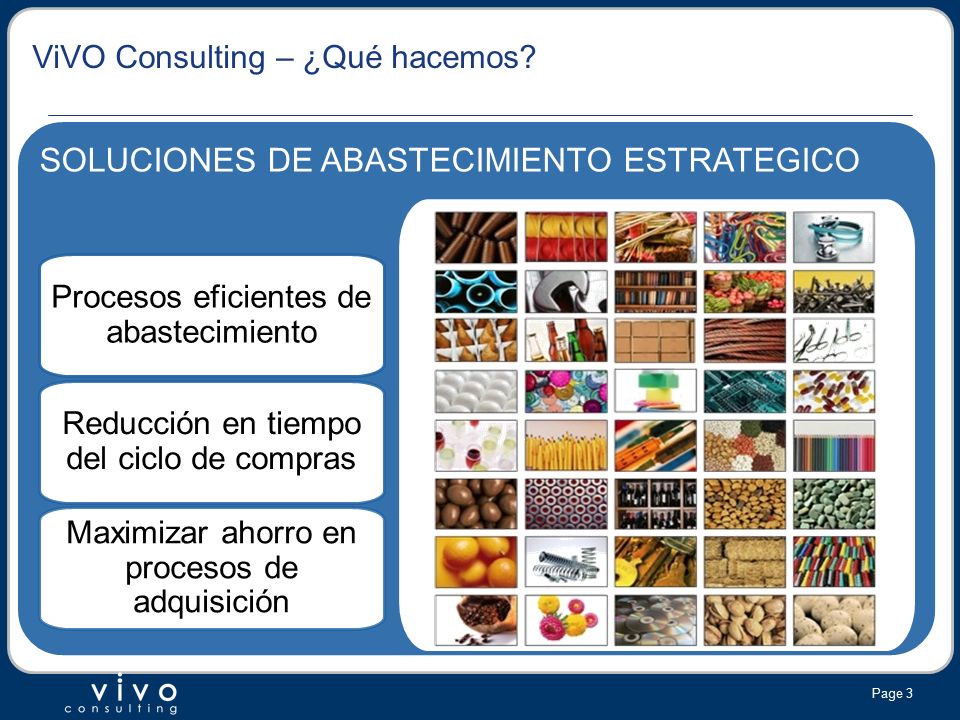 ViVO Consulting – ¿Qué hacemos?

SOLUCIONES DE ABASTECIMIENTO ESTRATEGICO

Procesos eficientes de abastecimiento

Reducción en tiempo del ciclo de compras

Maximizar ahorro en procesos de adquisición

vivo consulting

Page 3